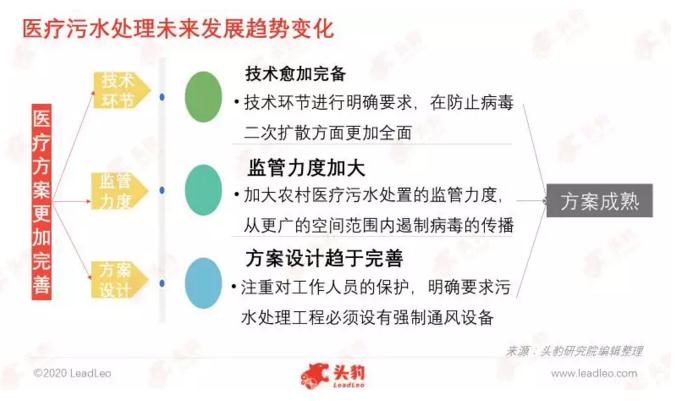 医疗污水处理未来发展趋势变化

医疗方案更加完善

技术环节

监管力度

方案设计

技术愈加完备

• 技术环节进行明确要求，在防止病毒二次扩散方面更加全面

监管力度加大

• 加大农村医疗污水处置的监管力度，从更广的空间范围内遏制病毒的传播

方案设计趋于完善

• 注重对工作人员的保护，明确要求污水处理工程必须设有强制通风设备

方案成熟

来源：头豹研究院编辑整理

©2020 LeadLeo

头豹 LeadLeo

www.leadleo.com